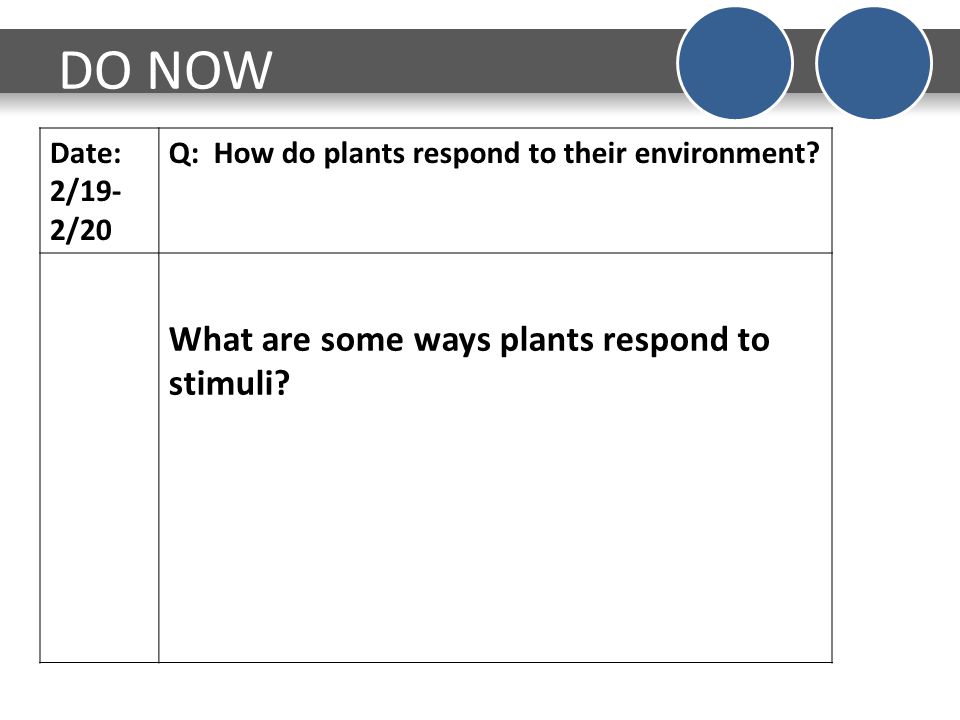 DO NOW

| Date: 2/19-2/20 | Q: How do plants respond to their environment? |
|---|---|
| | What are some ways plants respond to stimuli? |